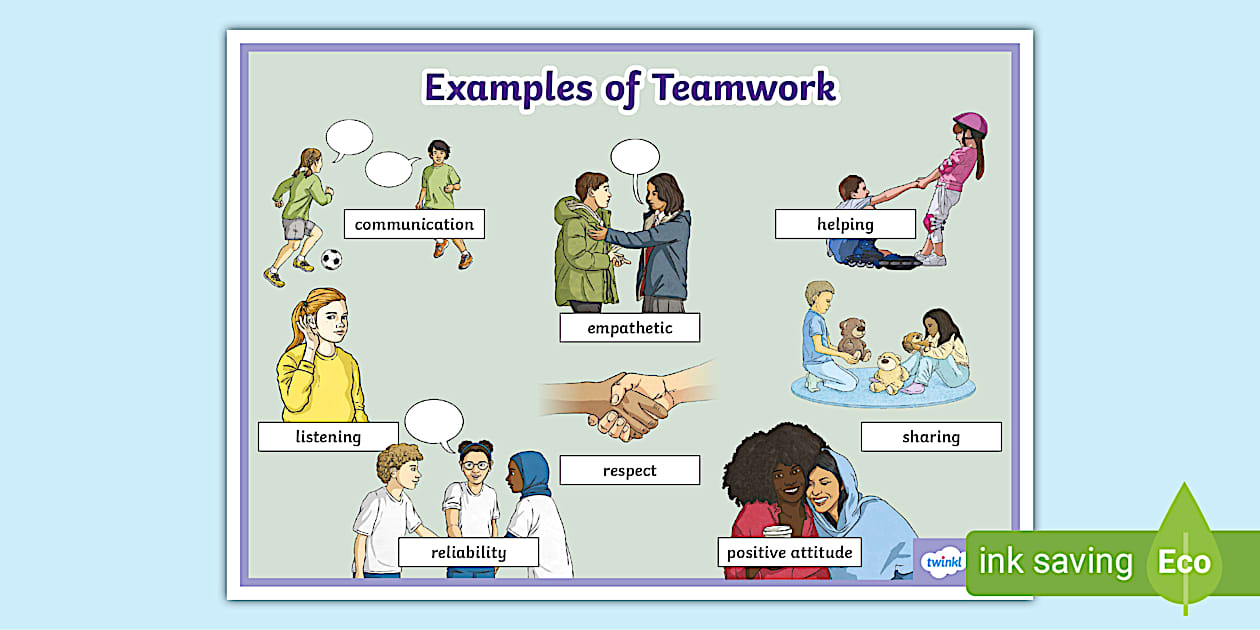 Examples of Teamwork

communication

empathetic

helping

listening

respect

sharing

reliability

positive attitude

twinkl

ink saving

Eco